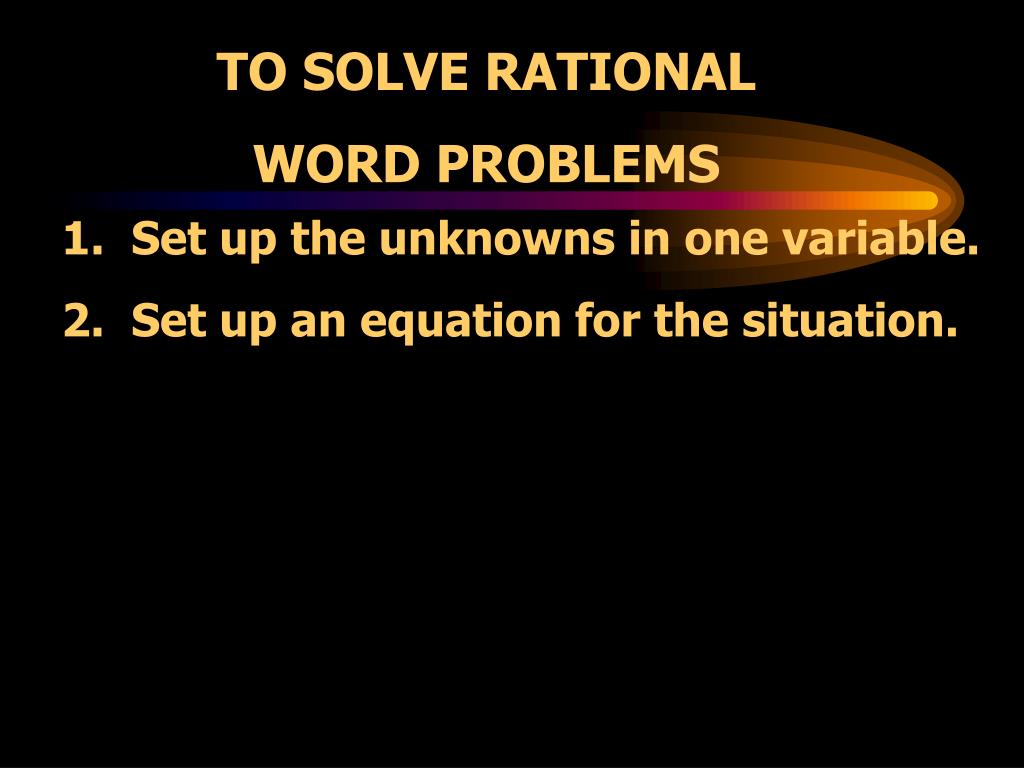 TO SOLVE RATIONAL

WORD PROBLEMS

1. Set up the unknowns in one variable.

2. Set up an equation for the situation.